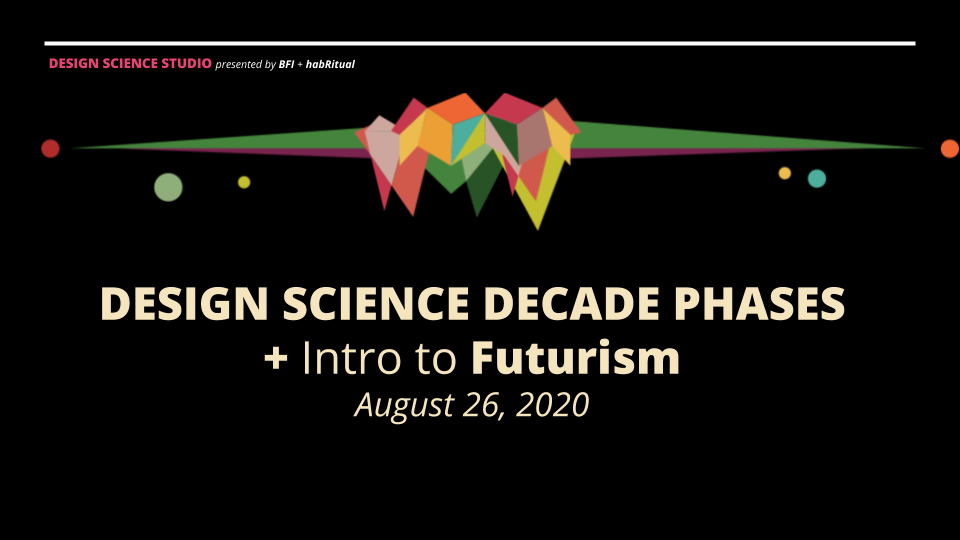 DESIGN SCIENCE STUDIO presented by BFI + habRitual

DESIGN SCIENCE DECADE PHASES
+ Intro to Futurism
August 26, 2020